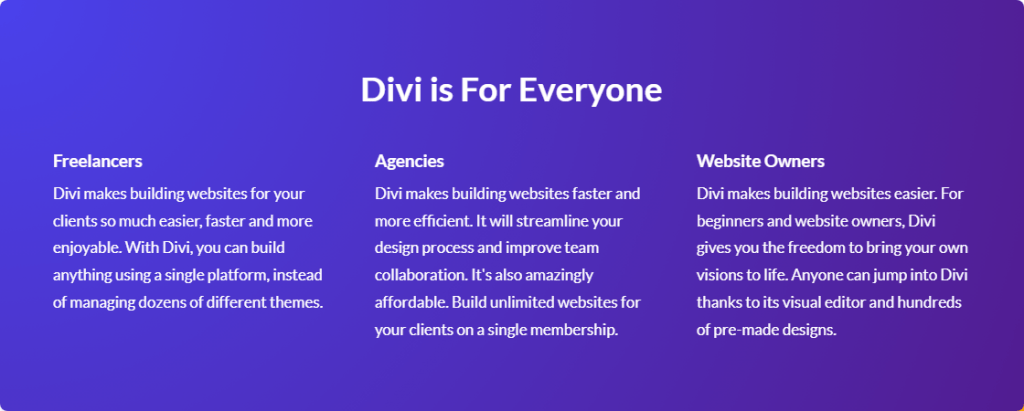 Divi is For Everyone

Freelancers

Divi makes building websites for your clients so much easier, faster and more enjoyable. With Divi, you can build anything using a single platform, instead of managing dozens of different themes.

Agencies

Divi makes building websites faster and more efficient. It will streamline your design process and improve team collaboration. It's also amazingly affordable. Build unlimited websites for your clients on a single membership.

Website Owners

Divi makes building websites easier. For beginners and website owners, Divi gives you the freedom to bring your own visions to life. Anyone can jump into Divi thanks to its visual editor and hundreds of pre-made designs.